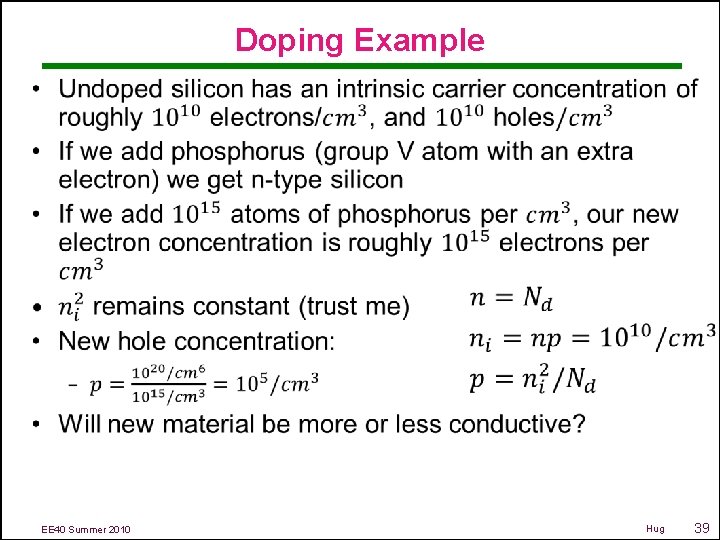 Doping Example

• Undoped silicon has an intrinsic carrier concentration of roughly $10^{10}$ electrons/$cm^3$, and $10^{10}$ holes/$cm^3$

• If we add phosphorus (group V atom with an extra electron) we get n-type silicon

• If we add $10^{15}$ atoms of phosphorus per $cm^3$, our new electron concentration is roughly $10^{15}$ electrons per $cm^3$

• $n_i^2$ remains constant (trust me)

• New hole concentration:

– $p = \frac{10^{20}/cm^6}{10^{15}/cm^3} = 10^5/cm^3$

$n = N_d$

$n_i = np = 10^{10}/cm^3$

$p = n_i^2/N_d$

• Will new material be more or less conductive?

EE40 Summer 2010

Hug

39